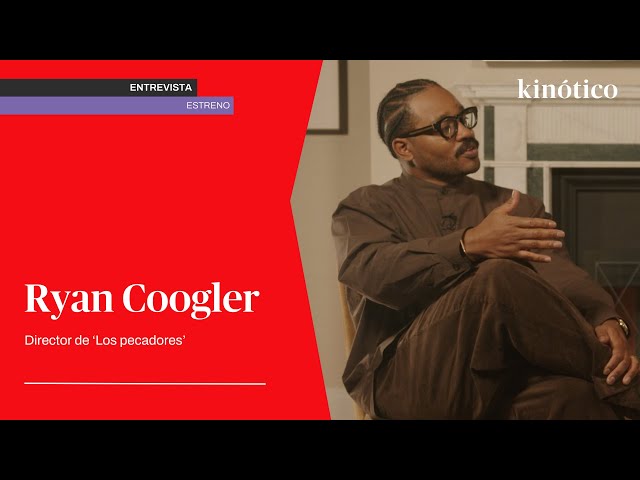 ENTREVISTA
ESTRENO

kinótico

Ryan Coogler

Director de ‘Los pecadores’